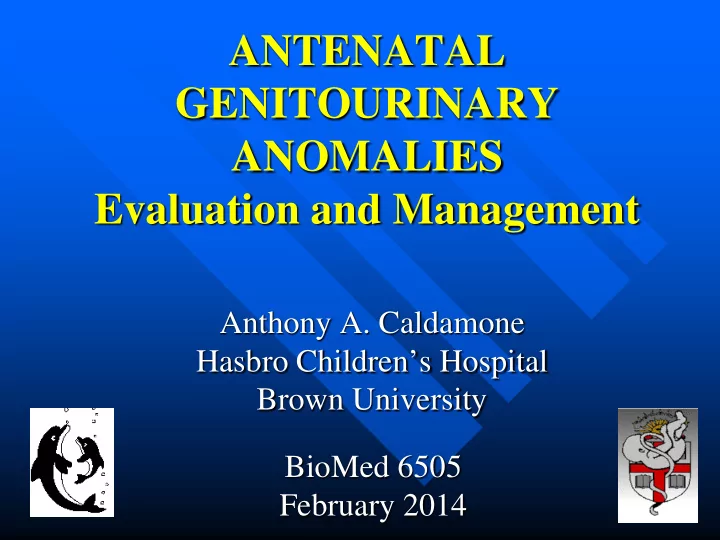 ANTENATAL GENITOURINARY ANOMALIES
Evaluation and Management

Anthony A. Caldamone
Hasbro Children's Hospital
Brown University

BioMed 6505
February 2014